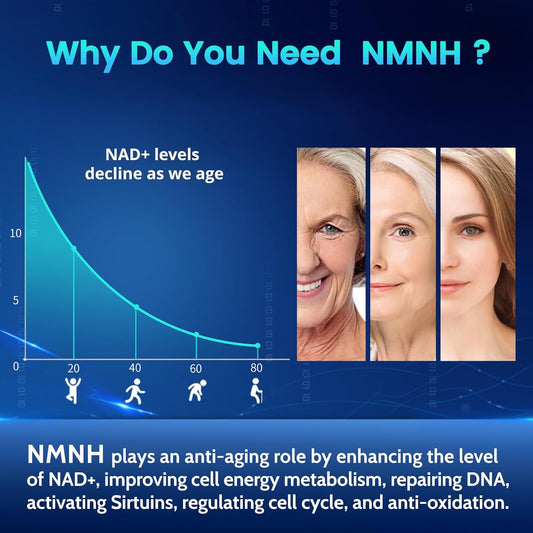 Why Do You Need NMNH ?

NAD+ levels decline as we age

10

5

0

20

40

60

80

NMNH plays an anti-aging role by enhancing the level of NAD+, improving cell energy metabolism, repairing DNA, activating Sirtuins, regulating cell cycle, and anti-oxidation.